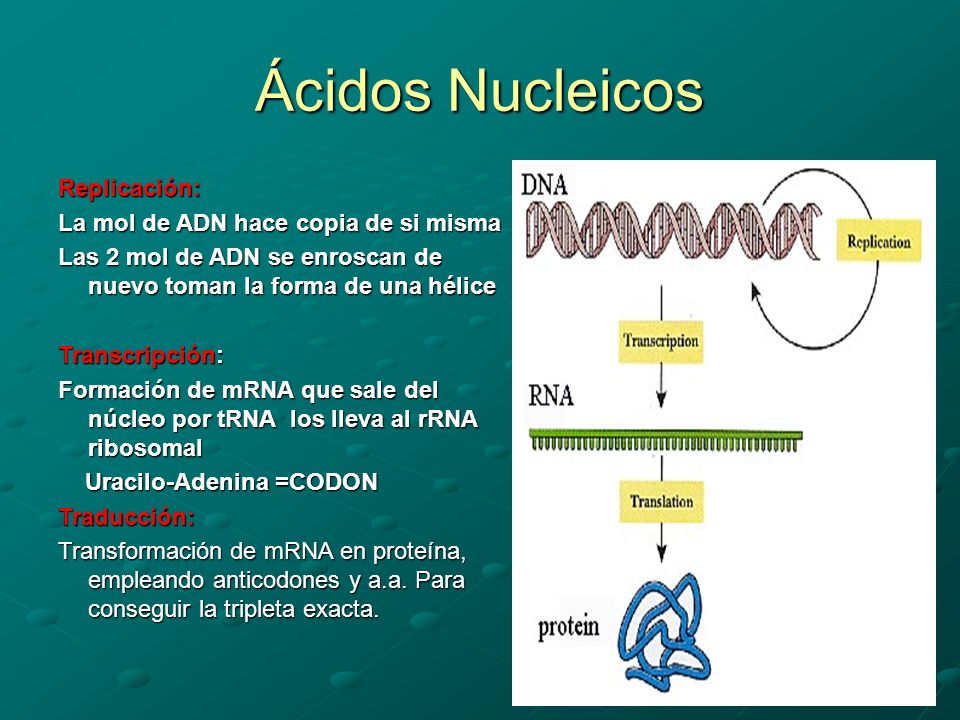 Ácidos Nucleicos

Replicación:

La mol de ADN hace copia de si misma

Las 2 mol de ADN se enroscan de nuevo toman la forma de una hélice

Transcripción:

Formación de mRNA que sale del núcleo por tRNA los lleva al rRNA ribosomal

Uracilo-Adenina =CODON

Traducción:

Transformación de mRNA en proteína, empleando anticodones y a.a. Para conseguir la tripleta exacta.

DNA

Replication

Transcription

RNA

Translation

protein